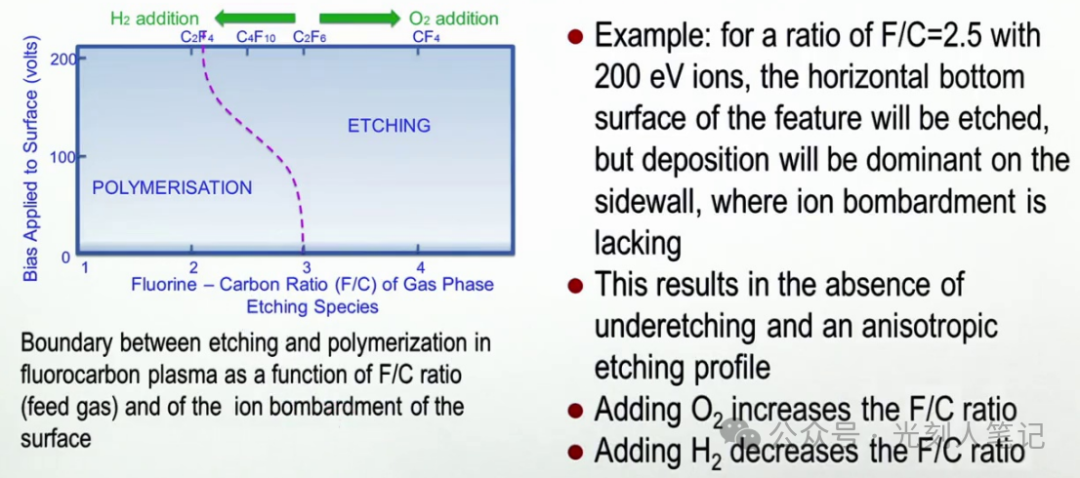 $H_2$ addition
$O_2$ addition
$C_2F_4$ $C_4F_{10}$ $C_2F_6$ $CF_4$

Bias Applied to Surface (volts)
200
100
0
ETCHING
POLYMERISATION
1 2 3 4
Fluorine – Carbon Ratio (F/C) of Gas Phase Etching Species

Boundary between etching and polymerization in fluorocarbon plasma as a function of F/C ratio (feed gas) and of the ion bombardment of the surface

● Example: for a ratio of F/C=2.5 with 200 eV ions, the horizontal bottom surface of the feature will be etched, but deposition will be dominant on the sidewall, where ion bombardment is lacking

● This results in the absence of underetching and an anisotropic etching profile

● Adding $O_2$ increases the F/C ratio

● Adding $H_2$ decreases the F/C ratio

公众号 · 光刻人笔记